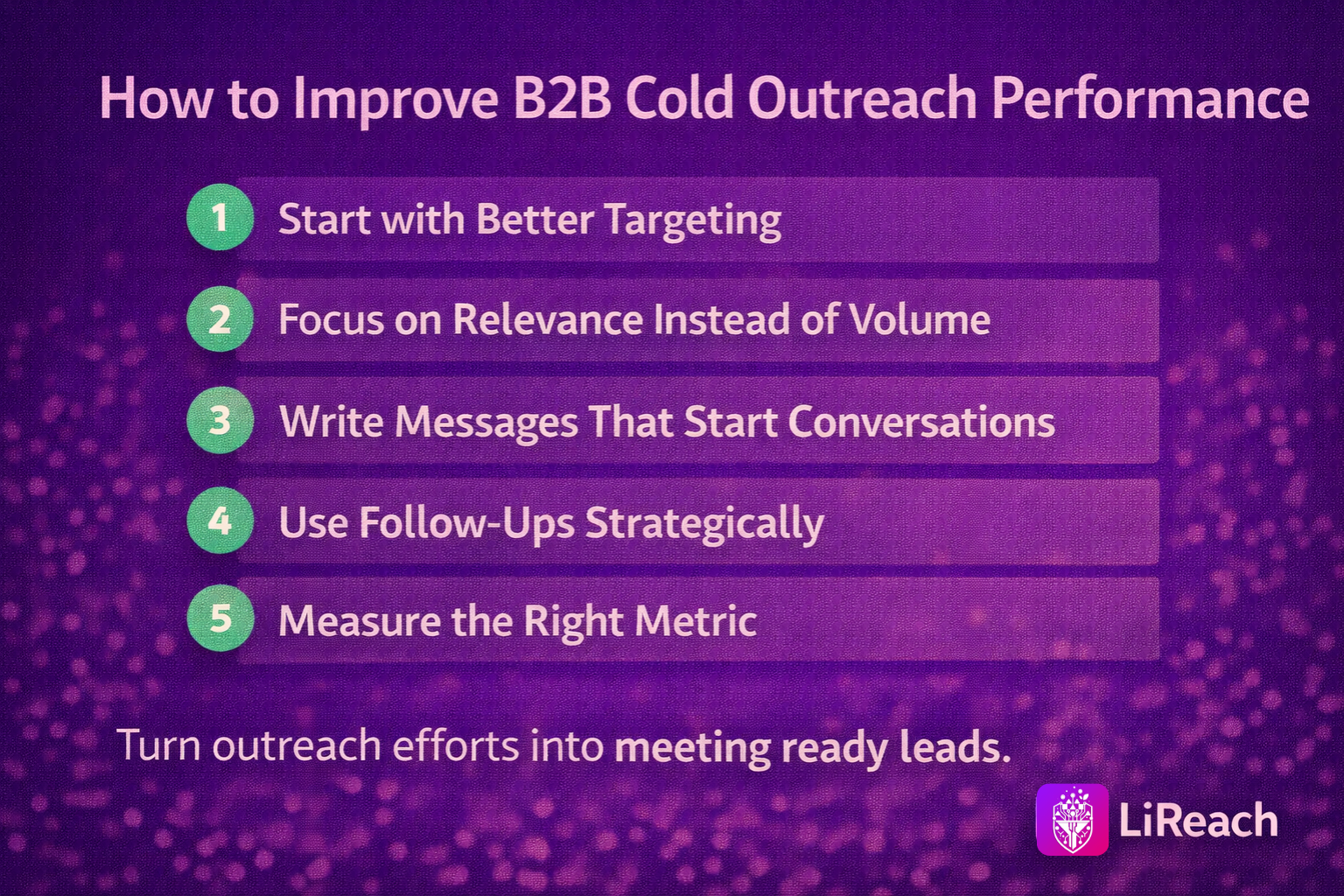 How to Improve B2B Cold Outreach Performance

1 Start with Better Targeting

2 Focus on Relevance Instead of Volume

3 Write Messages That Start Conversations

4 Use Follow-Ups Strategically

5 Measure the Right Metric

Turn outreach efforts into meeting ready leads.

LiReach